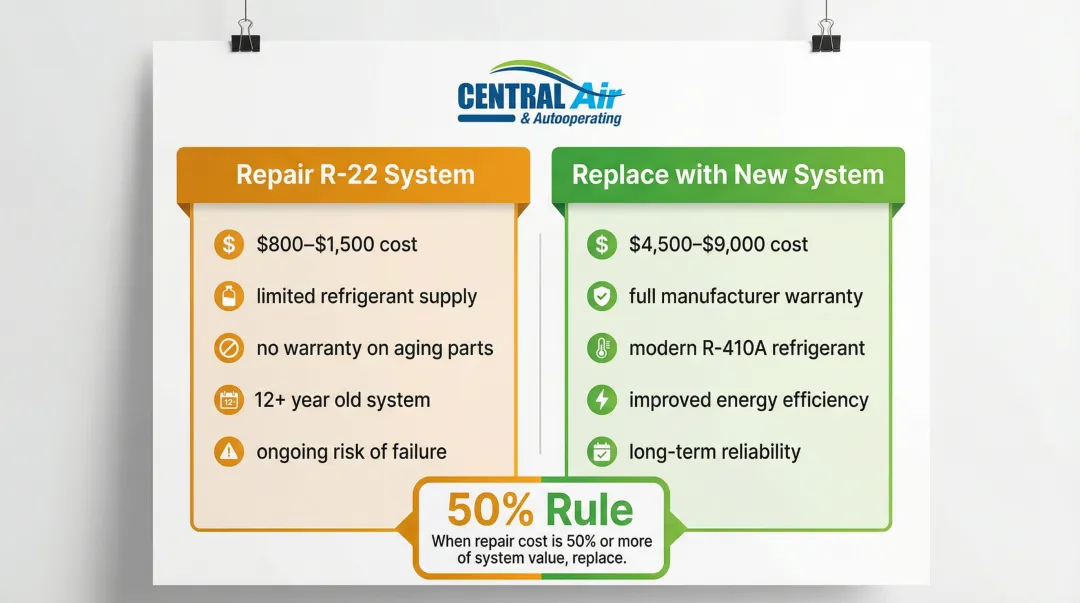 CENTRAL Air
& Autooperating

Repair R-22 System

$800–$1,500 cost

limited refrigerant supply

no warranty on aging parts

12+ year old system

ongoing risk of failure

Replace with New System

$4,500–$9,000 cost

full manufacturer warranty

modern R-410A refrigerant

improved energy efficiency

long-term reliability

50% Rule

When repair cost is 50% or more of system value, replace.